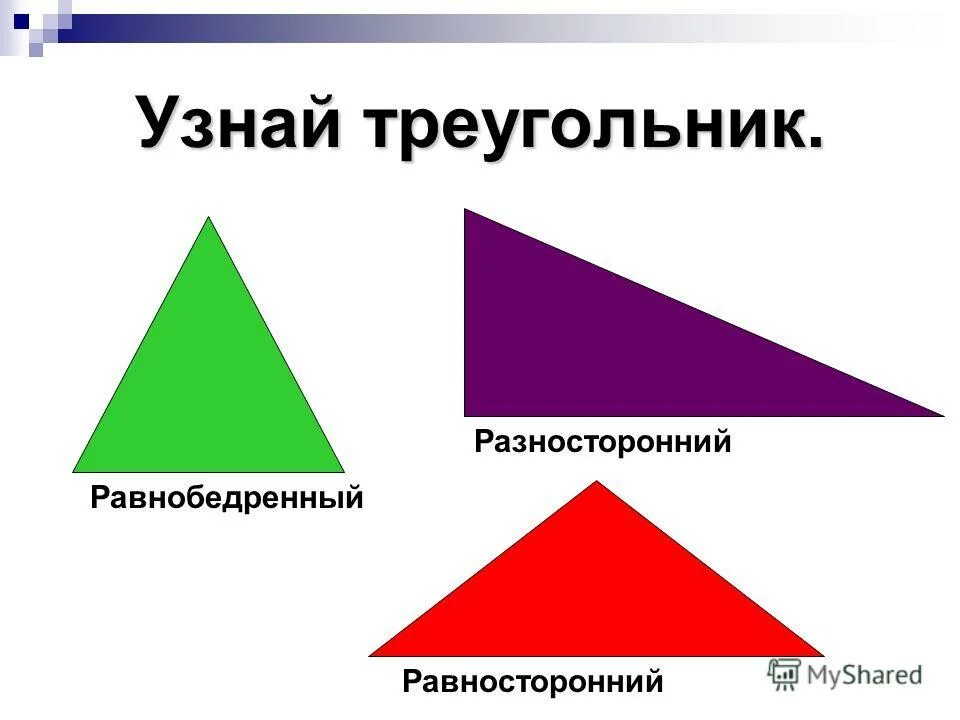 Узнай треугольник.

Разносторонний

Равнобедренный

Равносторонний

MyShared